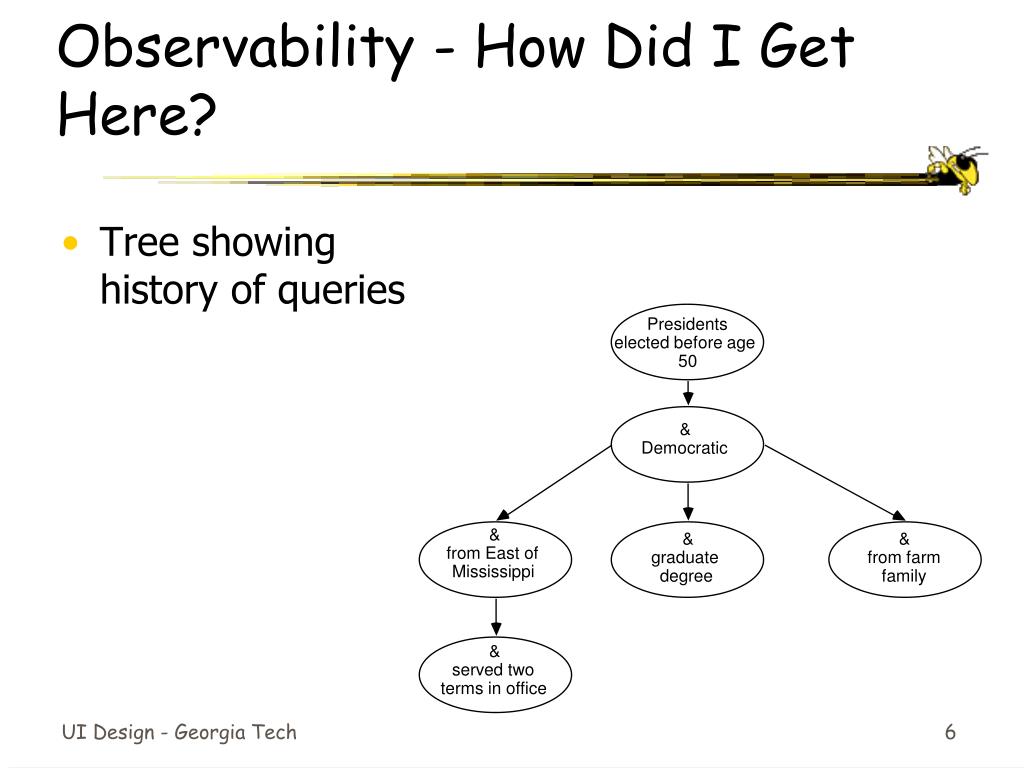 Observability - How Did I Get Here?

• Tree showing history of queries

Presidents elected before age 50

& Democratic

& from East of Mississippi

& graduate degree

& from farm family

& served two terms in office

UI Design - Georgia Tech

6